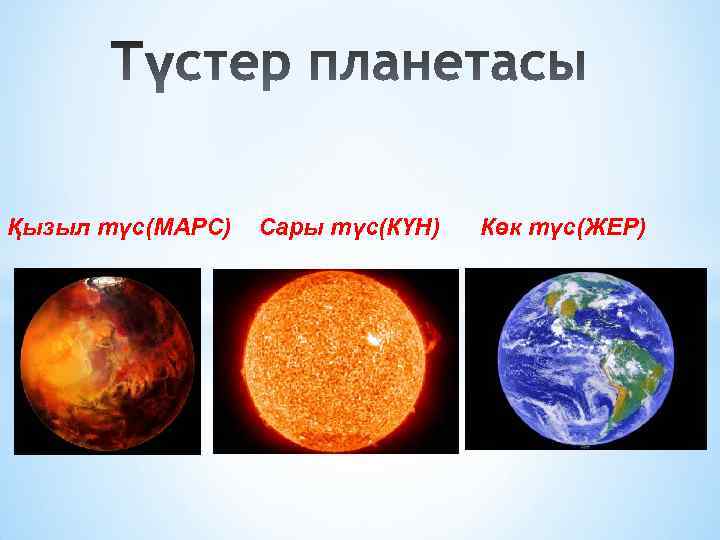 Түстер планетасы

Қызыл түс(МАРС) Сары түс(КҮН) Көк түс(ЖЕР)